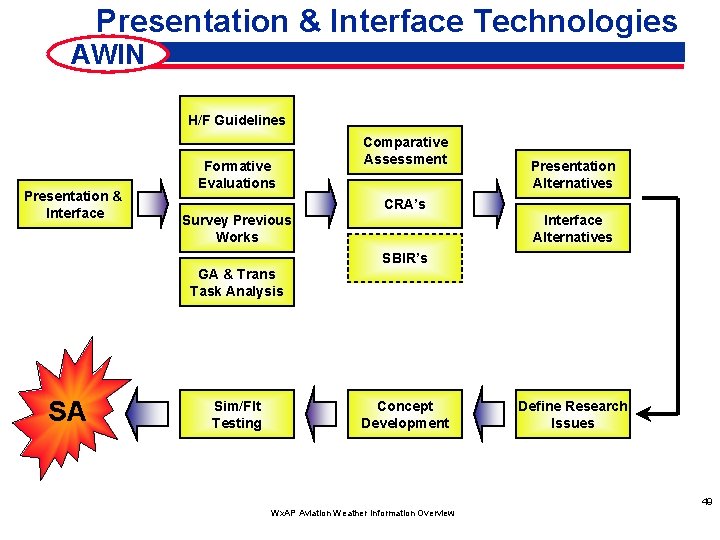 Presentation & Interface Technologies

AWIN

Presentation & Interface

H/F Guidelines

Formative Evaluations

Survey Previous Works

GA & Trans Task Analysis

Comparative Assessment

CRA's

SBIR's

Presentation Alternatives

Interface Alternatives

Define Research Issues

Concept Development

Sim/Flt Testing

SA

49

WxAP Aviation Weather Information Overview